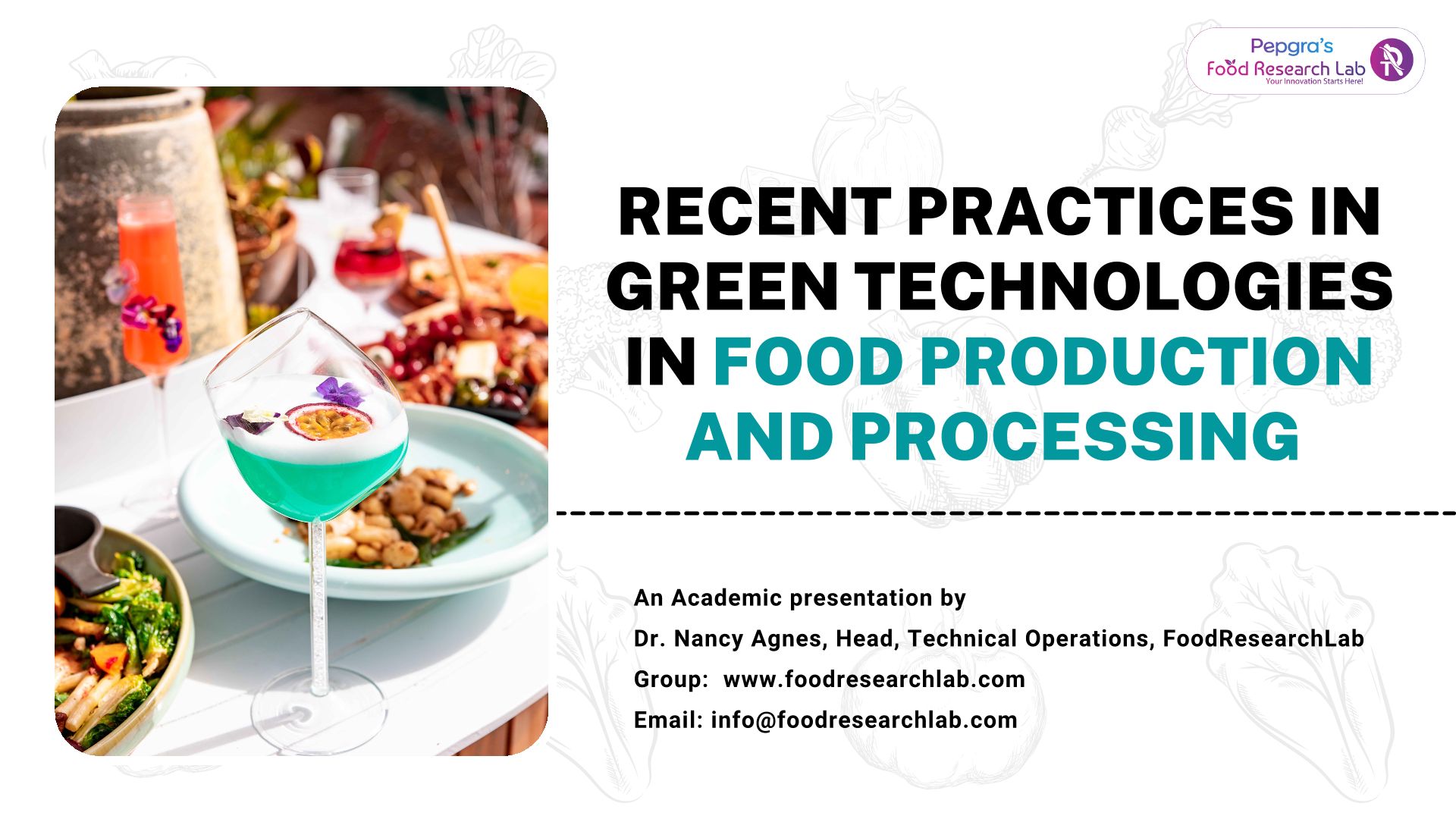 Pepgra's
Food Research Lab
Your Innovation Starts Here!

RECENT PRACTICES IN GREEN TECHNOLOGIES IN FOOD PRODUCTION AND PROCESSING

An Academic presentation by
Dr. Nancy Agnes, Head, Technical Operations, FoodResearchLab
Group: www.foodresearchlab.com
Email: info@foodresearchlab.com